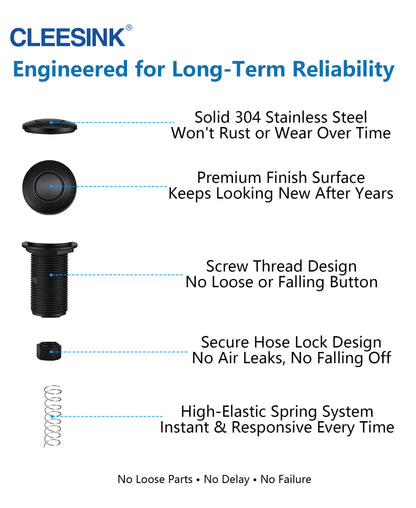 CLEESINK®

Engineered for Long-Term Reliability

Solid 304 Stainless Steel
Won't Rust or Wear Over Time

Premium Finish Surface
Keeps Looking New After Years

Screw Thread Design
No Loose or Falling Button

Secure Hose Lock Design
No Air Leaks, No Falling Off

High-Elastic Spring System
Instant & Responsive Every Time

No Loose Parts • No Delay • No Failure